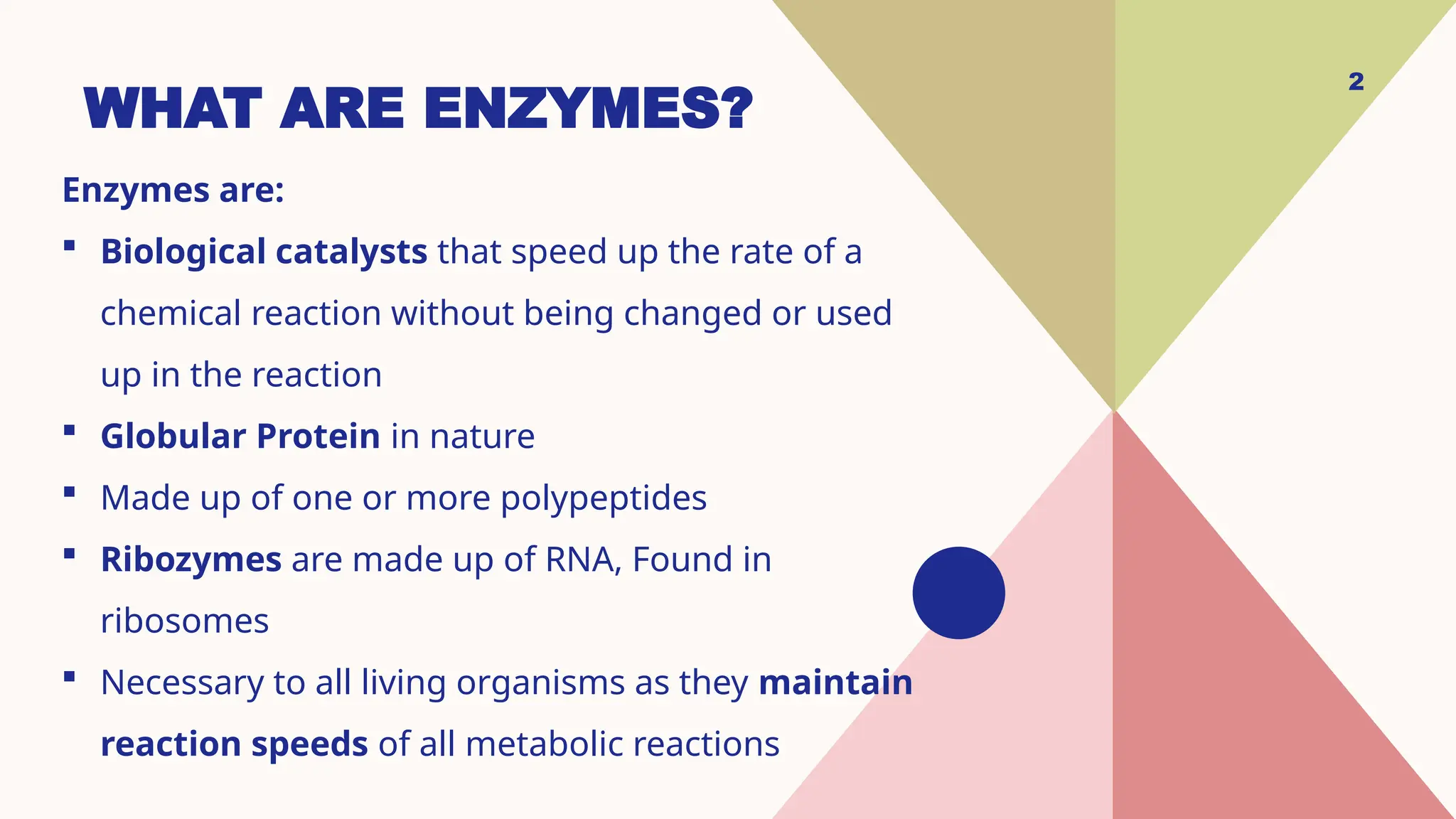 WHAT ARE ENZYMES?

2

Enzymes are:

▪ Biological catalysts that speed up the rate of a chemical reaction without being changed or used up in the reaction

▪ Globular Protein in nature

▪ Made up of one or more polypeptides

▪ Ribozymes are made up of RNA, Found in ribosomes

▪ Necessary to all living organisms as they maintain reaction speeds of all metabolic reactions